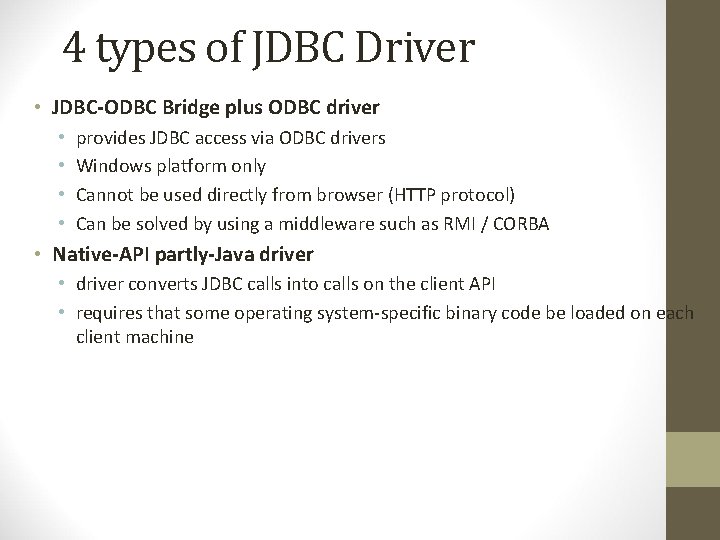 4 types of JDBC Driver

• JDBC-ODBC Bridge plus ODBC driver
  • provides JDBC access via ODBC drivers
  • Windows platform only
  • Cannot be used directly from browser (HTTP protocol)
  • Can be solved by using a middleware such as RMI / CORBA
• Native-API partly-Java driver
  • driver converts JDBC calls into calls on the client API
  • requires that some operating system-specific binary code be loaded on each client machine